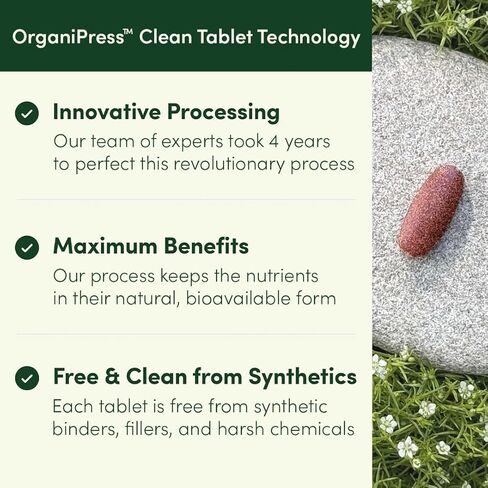 OrganiPress™ Clean Tablet Technology

Innovative Processing
Our team of experts took 4 years to perfect this revolutionary process

Maximum Benefits
Our process keeps the nutrients in their natural, bioavailable form

Free & Clean from Synthetics
Each tablet is free from synthetic binders, fillers, and harsh chemicals